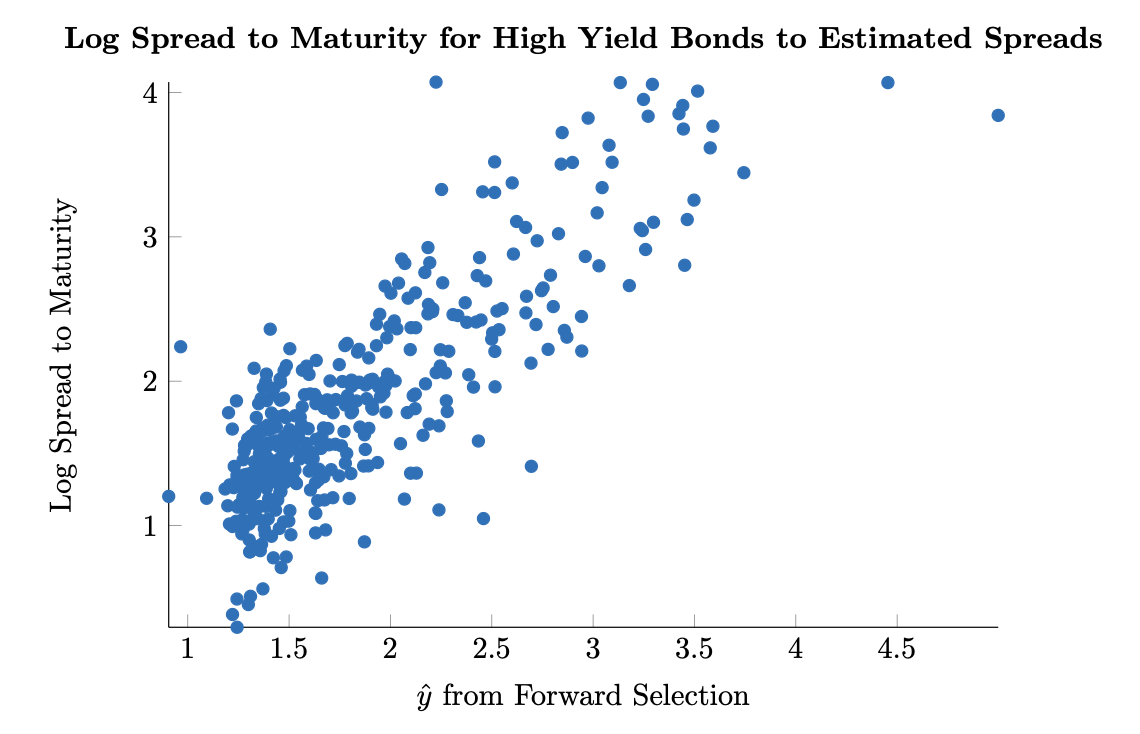 Log Spread to Maturity for High Yield Bonds to Estimated Spreads

Log Spread to Maturity

4
3
2
1

1
1.5
2
2.5
3
3.5
4
4.5

$\hat{y}$ from Forward Selection